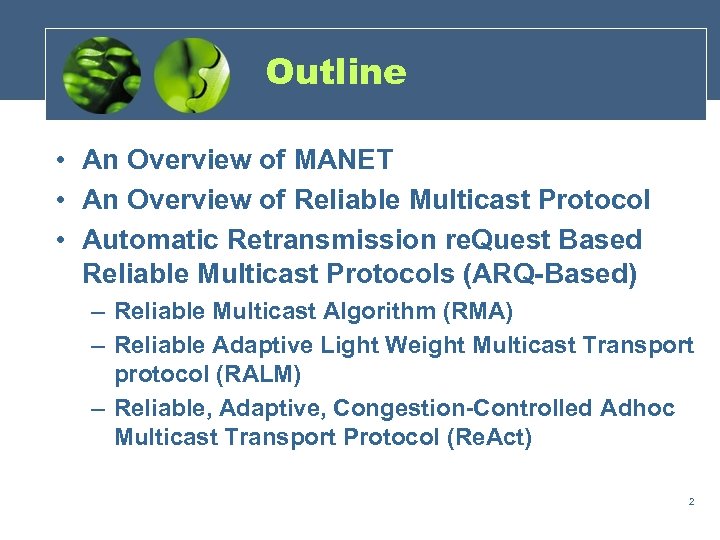 Outline

• An Overview of MANET
• An Overview of Reliable Multicast Protocol
• Automatic Retransmission reQuest Based Reliable Multicast Protocols (ARQ-Based)
– Reliable Multicast Algorithm (RMA)
– Reliable Adaptive Light Weight Multicast Transport protocol (RALM)
– Reliable, Adaptive, Congestion-Controlled Adhoc Multicast Transport Protocol (ReAct)

2